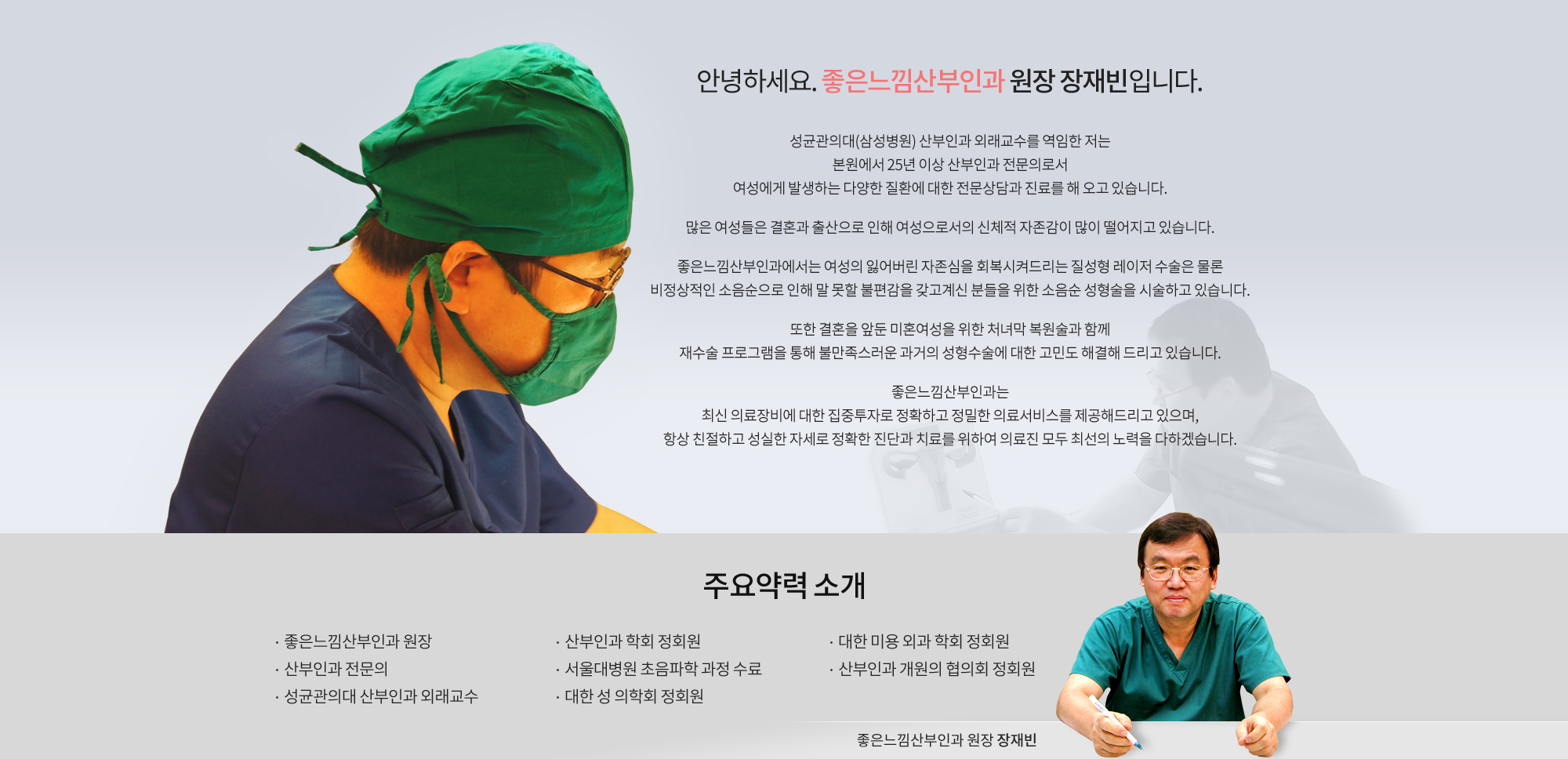 안녕하세요. 좋은느낌산부인과 원장 장재빈입니다.

성균관의대(삼성병원) 산부인과 외래교수를 역임한 저는
본원에서 25년 이상 산부인과 전문의로서
여성에게 발생하는 다양한 질환에 대한 전문상담과 진료를 해 오고 있습니다.

많은 여성들은 결혼과 출산으로 인해 여성으로서의 신체적 자존감이 많이 떨어지고 있습니다.

좋은느낌산부인과에서는 여성의 잃어버린 자존심을 회복시켜드리는 질성형 레이저 수술은 물론
비정상적인 소음순으로 인해 말 못할 불편감을 갖고계신 분들을 위한 소음순 성형술을 시술하고 있습니다.

또한 결혼을 앞둔 미혼여성을 위한 처녀막 복원술과 함께
재수술 프로그램을 통해 불만족스러운 과거의 성형수술에 대한 고민도 해결해 드리고 있습니다.

좋은느낌산부인과는
최신 의료장비에 대한 집중투자로 정확하고 정밀한 의료서비스를 제공해드리고 있으며,
항상 친절하고 성실한 자세로 정확한 진단과 치료를 위하여 의료진 모두 최선의 노력을 다하겠습니다.

주요약력 소개

· 좋은느낌산부인과 원장
· 산부인과 전문의
· 성균관의대 산부인과 외래교수

· 산부인과 학회 정회원
· 서울대병원 초음파학 과정 수료
· 대한 성 의학회 정회원

· 대한 미용 외과 학회 정회원
· 산부인과 개원의 협의회 정회원

좋은느낌산부인과 원장 장재빈